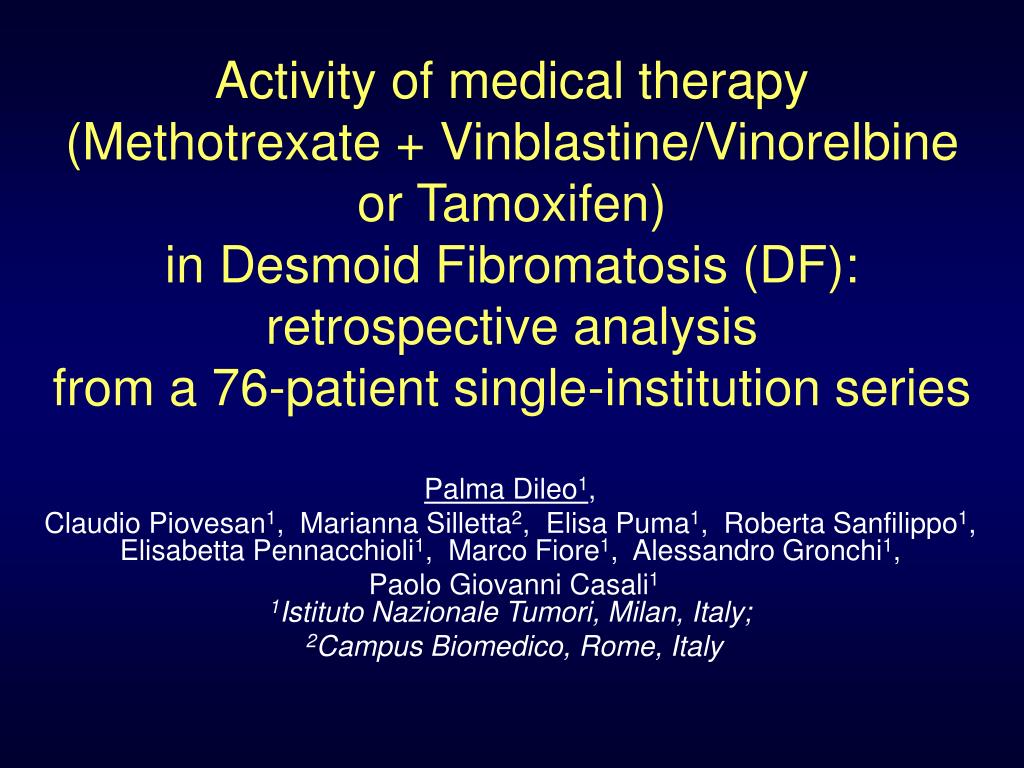 Activity of medical therapy (Methotrexate + Vinblastine/Vinorelbine or Tamoxifen) in Desmoid Fibromatosis (DF): retrospective analysis from a 76-patient single-institution series

Palma Dileo$^1$,
Claudio Piovesan$^1$, Marianna Silletta$^2$, Elisa Puma$^1$, Roberta Sanfilippo$^1$, Elisabetta Pennacchioli$^1$, Marco Fiore$^1$, Alessandro Gronchi$^1$,
Paolo Giovanni Casali$^1$
$^1$Istituto Nazionale Tumori, Milan, Italy;
$^2$Campus Biomedico, Rome, Italy